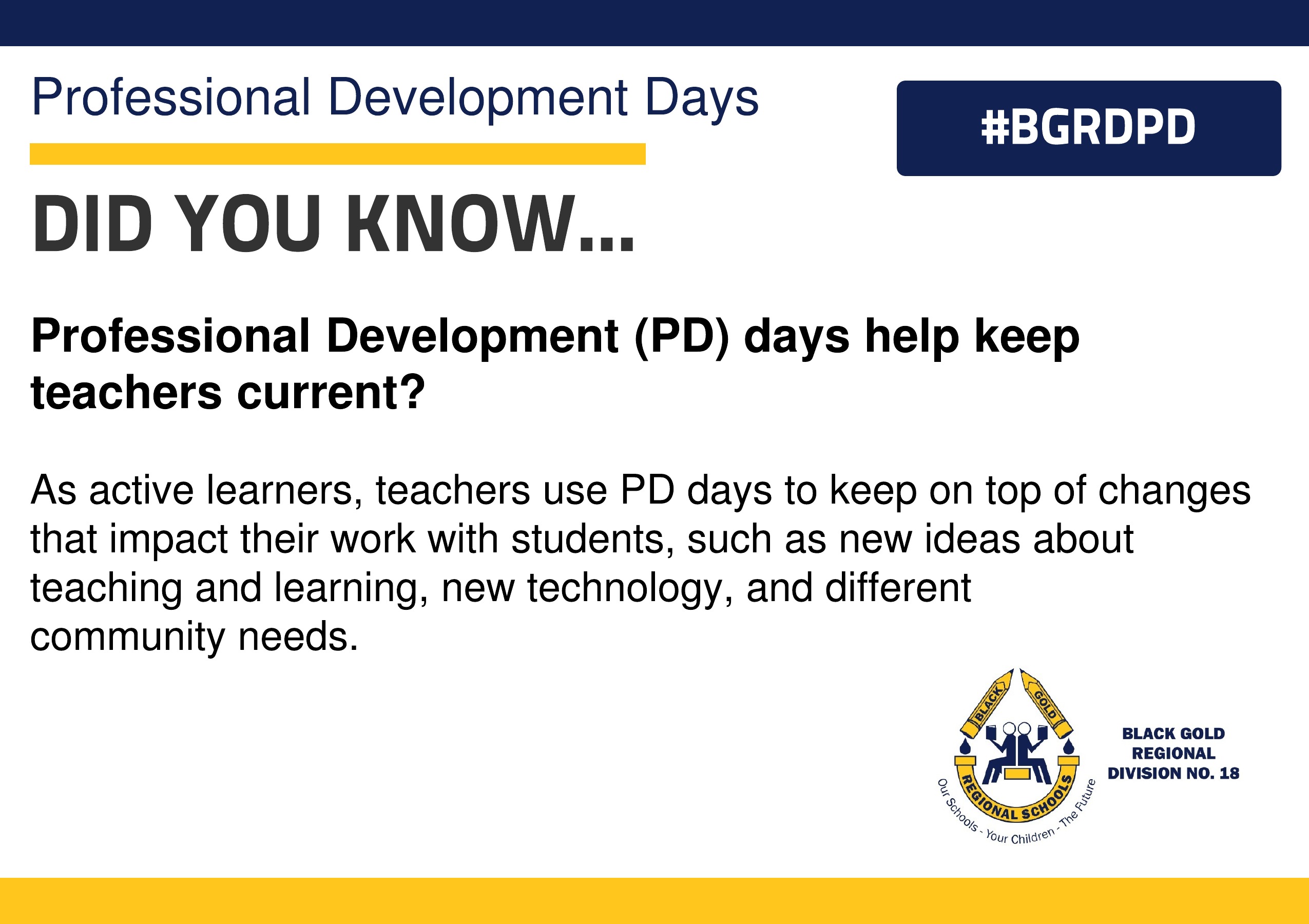 Professional Development Days

#BGRDPD

DID YOU KNOW...

Professional Development (PD) days help keep teachers current?

As active learners, teachers use PD days to keep on top of changes that impact their work with students, such as new ideas about teaching and learning, new technology, and different community needs.

BLACK GOLD
REGIONAL SCHOOLS
Our Schools - Your Children - The Future

BLACK GOLD REGIONAL DIVISION NO. 18